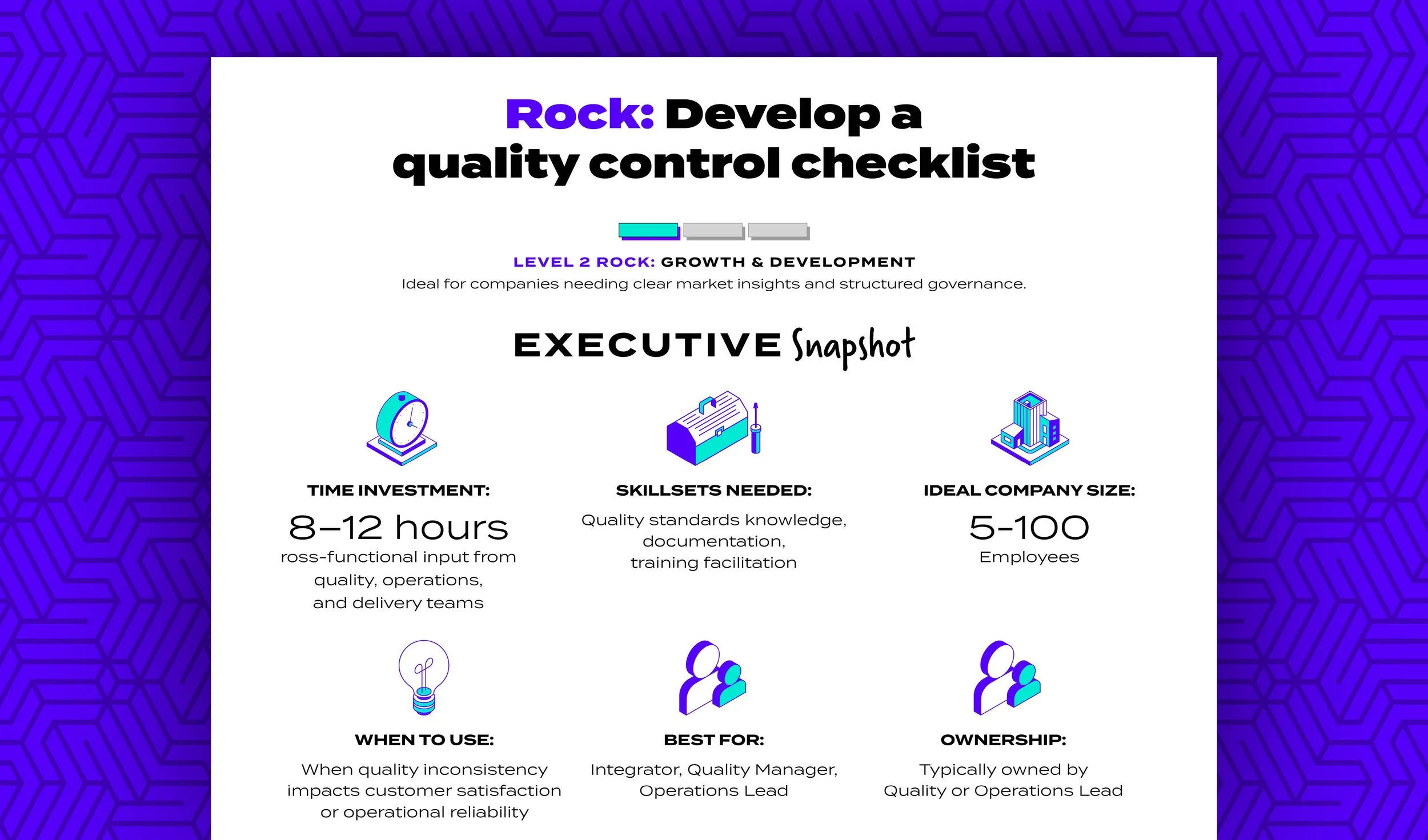 Rock: Develop a quality control checklist

LEVEL 2 ROCK: GROWTH & DEVELOPMENT
Ideal for companies needing clear market insights and structured governance.

EXECUTIVE Snapshot

TIME INVESTMENT:
8–12 hours
ross-functional input from quality, operations, and delivery teams

SKILLSETS NEEDED:
Quality standards knowledge, documentation, training facilitation

IDEAL COMPANY SIZE:
5-100
Employees

WHEN TO USE:
When quality inconsistency impacts customer satisfaction or operational reliability

BEST FOR:
Integrator, Quality Manager, Operations Lead

OWNERSHIP:
Typically owned by Quality or Operations Lead